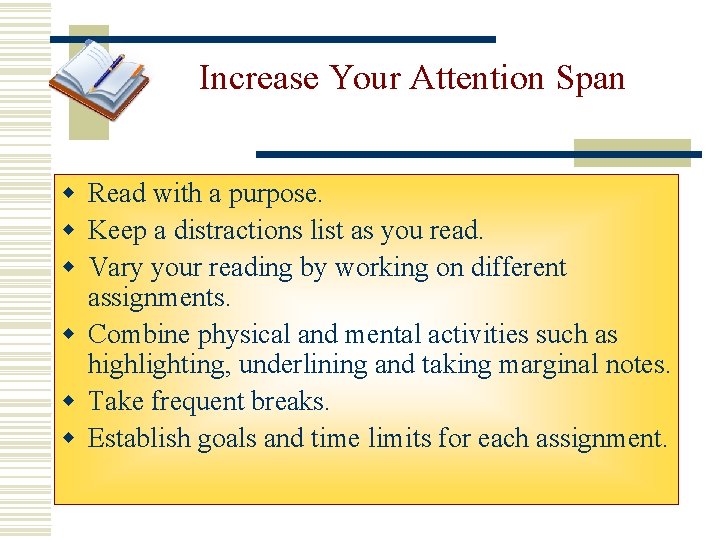 Increase Your Attention Span

- Read with a purpose.
- Keep a distractions list as you read.
- Vary your reading by working on different assignments.
- Combine physical and mental activities such as highlighting, underlining and taking marginal notes.
- Take frequent breaks.
- Establish goals and time limits for each assignment.